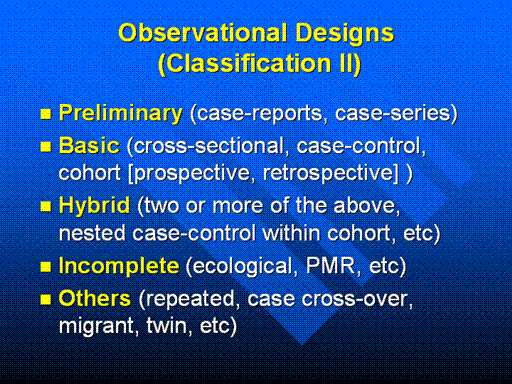 Observational Designs
(Classification II)

■ Preliminary (case-reports, case-series)

■ Basic (cross-sectional, case-control, cohort [prospective, retrospective] )

■ Hybrid (two or more of the above, nested case-control within cohort, etc)

■ Incomplete (ecological, PMR, etc)

■ Others (repeated, case cross-over, migrant, twin, etc)